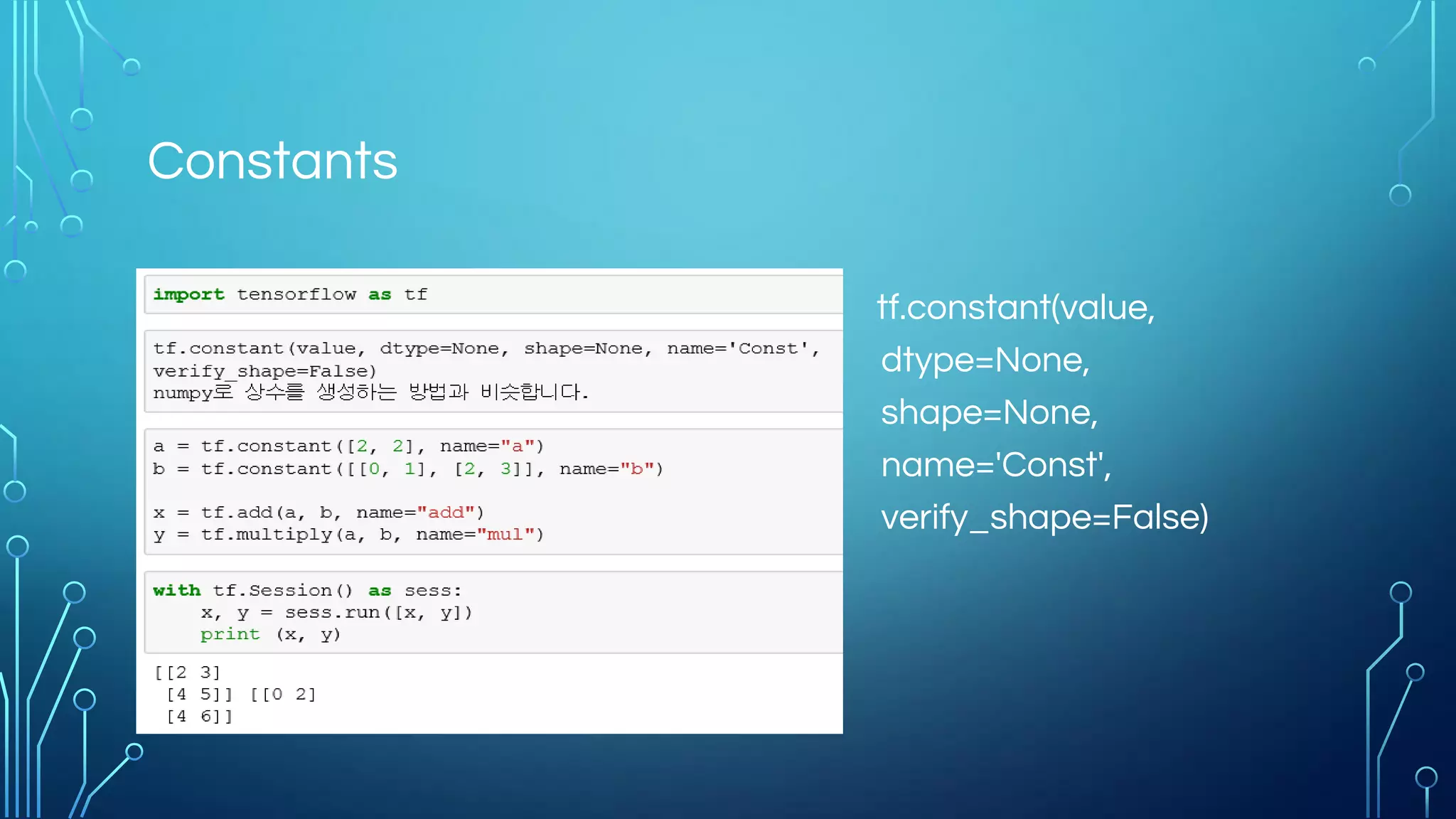 Constants

import tensorflow as tf

tf.constant(value, dtype=None, shape=None, name='Const', verify_shape=False)
numpy로 상수를 생성하는 방법과 비슷합니다.

a = tf.constant([2, 2], name="a")
b = tf.constant([[0, 1], [2, 3]], name="b")

x = tf.add(a, b, name="add")
y = tf.multiply(a, b, name="mul")

with tf.Session() as sess:
    x, y = sess.run([x, y])
    print (x, y)

[[2 3]
 [4 5]] [[0 2]
 [4 6]]

tf.constant(value,
dtype=None,
shape=None,
name='Const',
verify_shape=False)